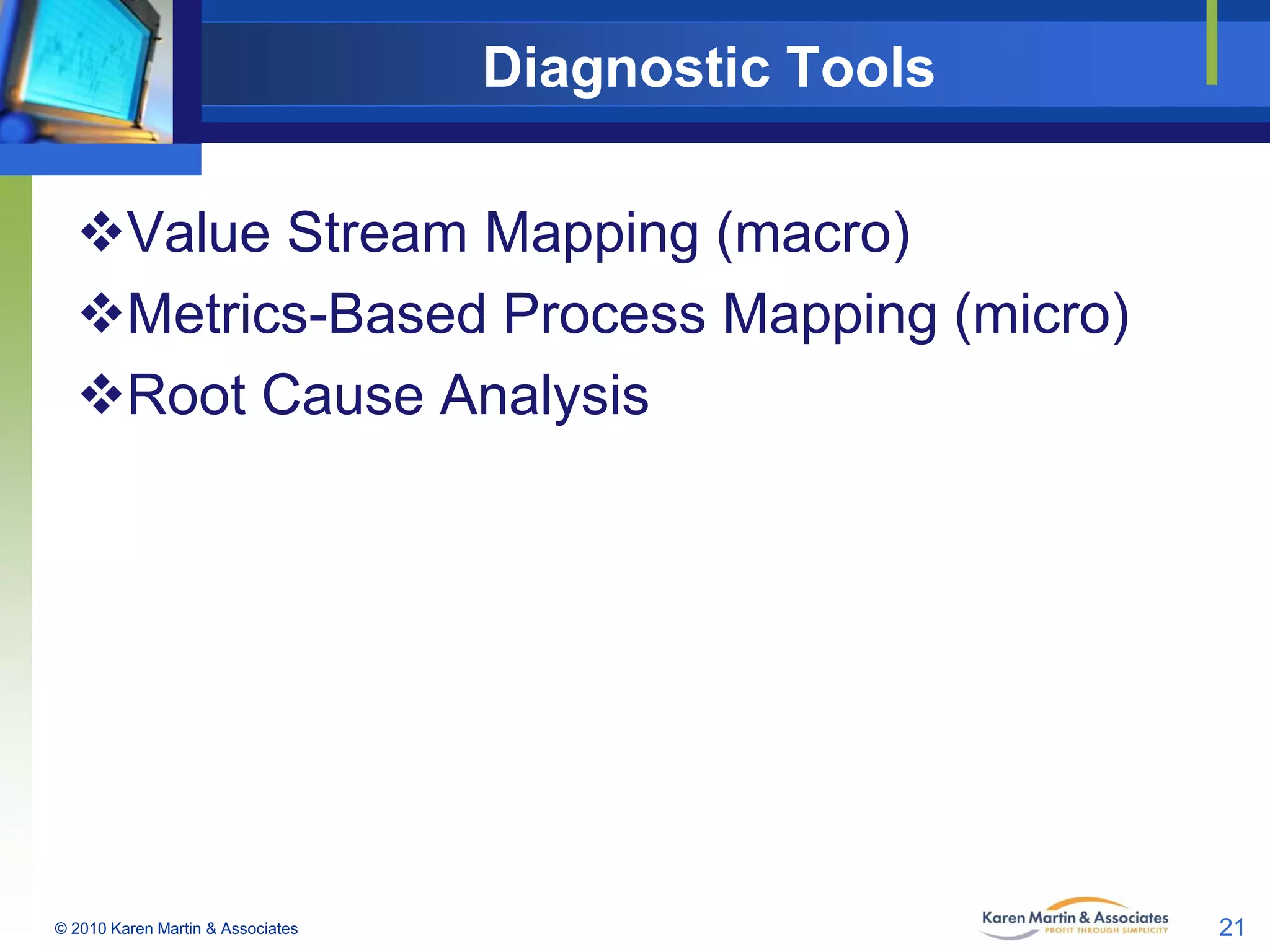 Diagnostic Tools

❖Value Stream Mapping (macro)
❖Metrics-Based Process Mapping (micro)
❖Root Cause Analysis

© 2010 Karen Martin & Associates

Karen Martin & Associates
PROFIT THROUGH SIMPLICITY

21